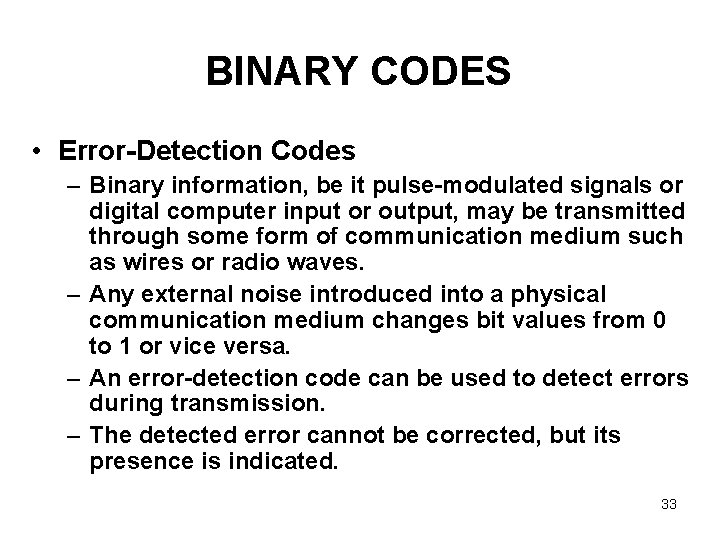 BINARY CODES

• Error-Detection Codes

– Binary information, be it pulse-modulated signals or digital computer input or output, may be transmitted through some form of communication medium such as wires or radio waves.

– Any external noise introduced into a physical communication medium changes bit values from 0 to 1 or vice versa.

– An error-detection code can be used to detect errors during transmission.

– The detected error cannot be corrected, but its presence is indicated.

33